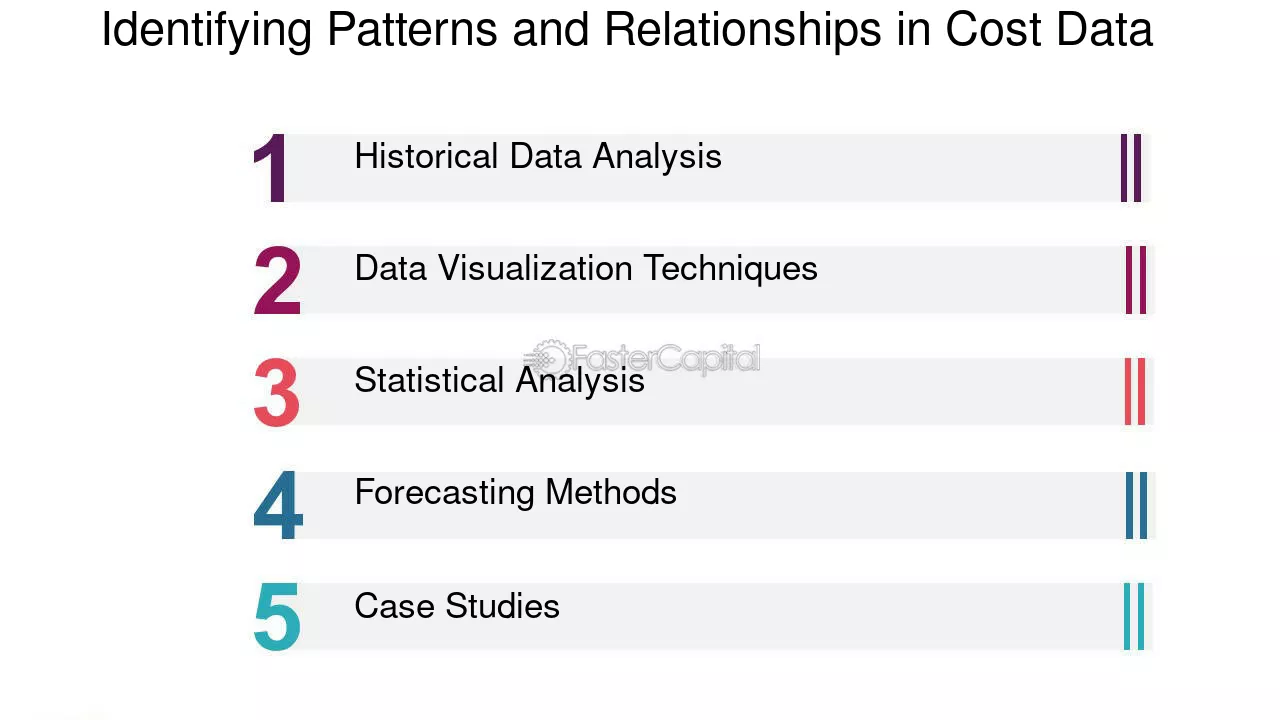 Identifying Patterns and Relationships in Cost Data

1 Historical Data Analysis

2 Data Visualization Techniques

3 Statistical Analysis

4 Forecasting Methods

5 Case Studies

FasterCapital